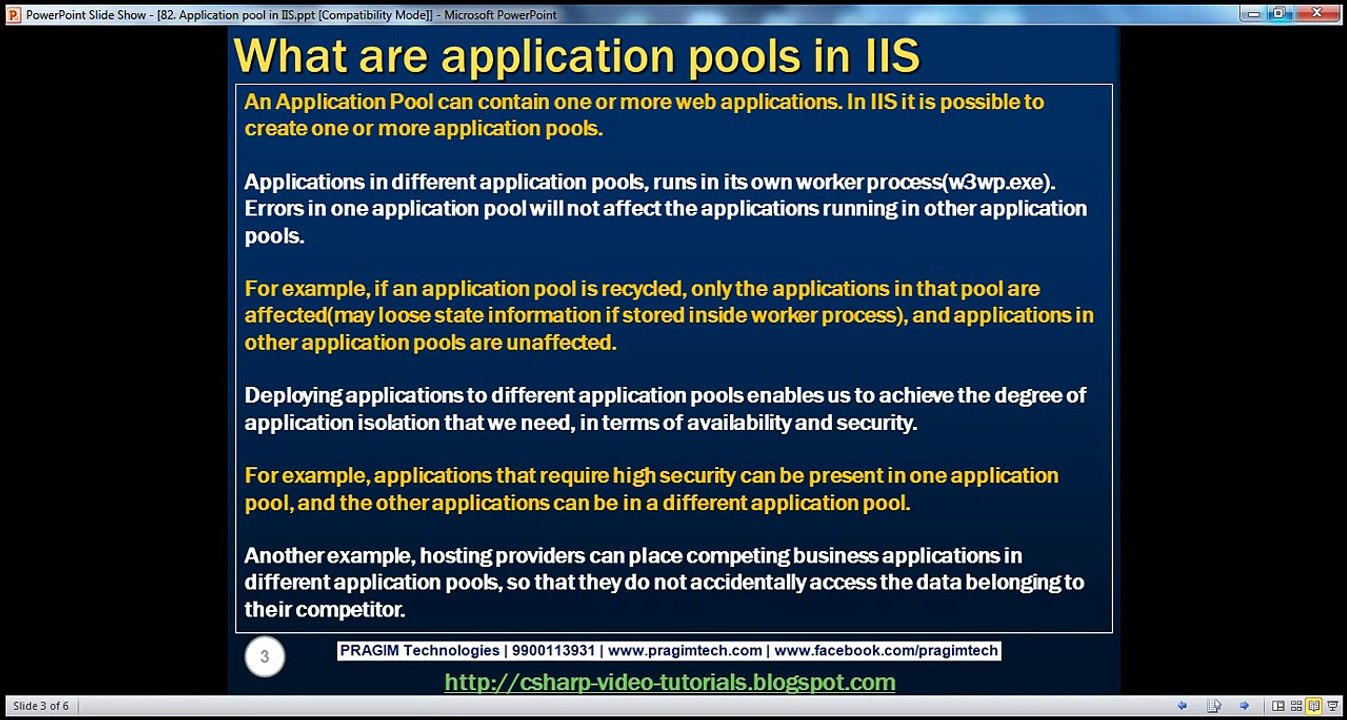 PowerPoint Slide Show - [82. Application pool in IIS.ppt [Compatibility Mode]] - Microsoft PowerPoint

What are application pools in IIS

An Application Pool can contain one or more web applications. In IIS it is possible to create one or more application pools.

Applications in different application pools, runs in its own worker process(w3wp.exe). Errors in one application pool will not affect the applications running in other application pools.

For example, if an application pool is recycled, only the applications in that pool are affected(may loose state information if stored inside worker process), and applications in other application pools are unaffected.

Deploying applications to different application pools enables us to achieve the degree of application isolation that we need, in terms of availability and security.

For example, applications that require high security can be present in one application pool, and the other applications can be in a different application pool.

Another example, hosting providers can place competing business applications in different application pools, so that they do not accidentally access the data belonging to their competitor.

3

PRAGIM Technologies | 9900113931 | www.pragimtech.com | www.facebook.com/pragimtech

http://csharp-video-tutorials.blogspot.com

Slide 3 of 6